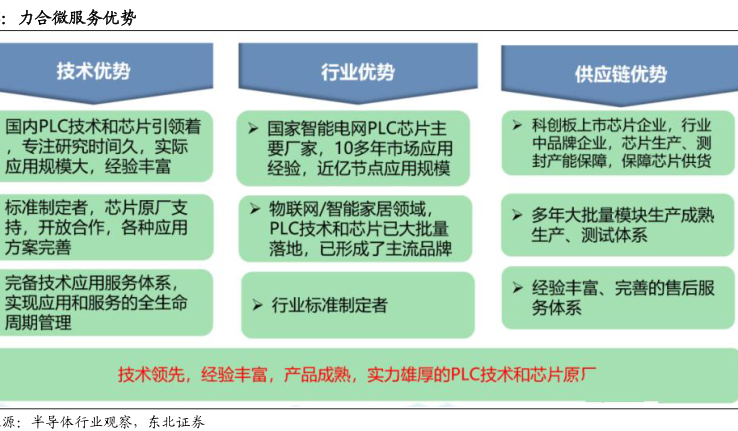 ：力合微服务优势

技术优势

国内PLC技术和芯片引领着，专注研究时间久，实际应用规模大，经验丰富

标准制定者，芯片原厂支持，开放合作，各种应用方案完善

完备技术应用服务体系，实现应用和服务的全生命周期管理

行业优势

➢ 国家智能电网PLC芯片主要厂家，10多年市场应用经验，近亿节点应用规模

➢ 物联网/智能家居领域，PLC技术和芯片已大批量落地，已形成了主流品牌

➢ 行业标准制定者

供应链优势

➢ 科创板上市芯片企业，行业中品牌企业，芯片生产、测封产能保障，保障芯片供货

➢ 多年大批量模块生产成熟生产、测试体系

➢ 经验丰富、完善的售后服务体系

技术领先，经验丰富，产品成熟，实力雄厚的PLC技术和芯片原厂

源：半导体行业观察，东北证券